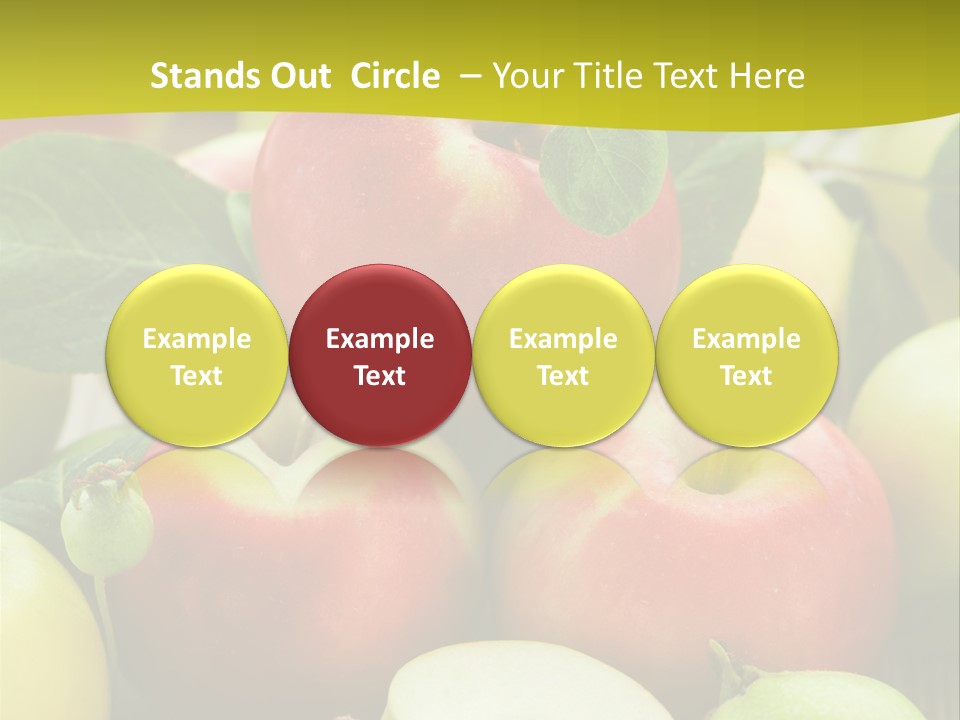 Stands Out Circle – Your Title Text Here

Example Text

Example Text

Example Text

Example Text